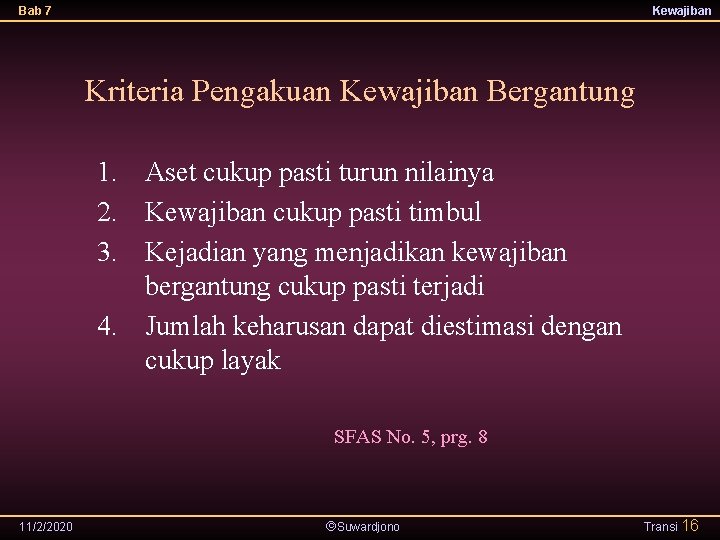 Bab 7

Kewajiban

Kriteria Pengakuan Kewajiban Bergantung

1. Aset cukup pasti turun nilainya
2. Kewajiban cukup pasti timbul
3. Kejadian yang menjadikan kewajiban bergantung cukup pasti terjadi
4. Jumlah keharusan dapat diestimasi dengan cukup layak

SFAS No. 5, prg. 8

11/2/2020

©Suwardjono

Transi 16